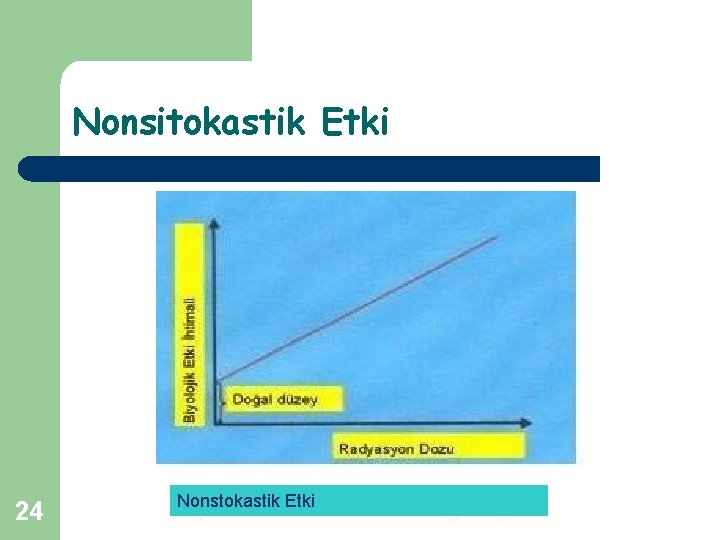 Nonsitokastik Etki

Biyolojik Etki İhtimali

Doğal düzey

Radyasyon Dozu

Nonstokastik Etki

24